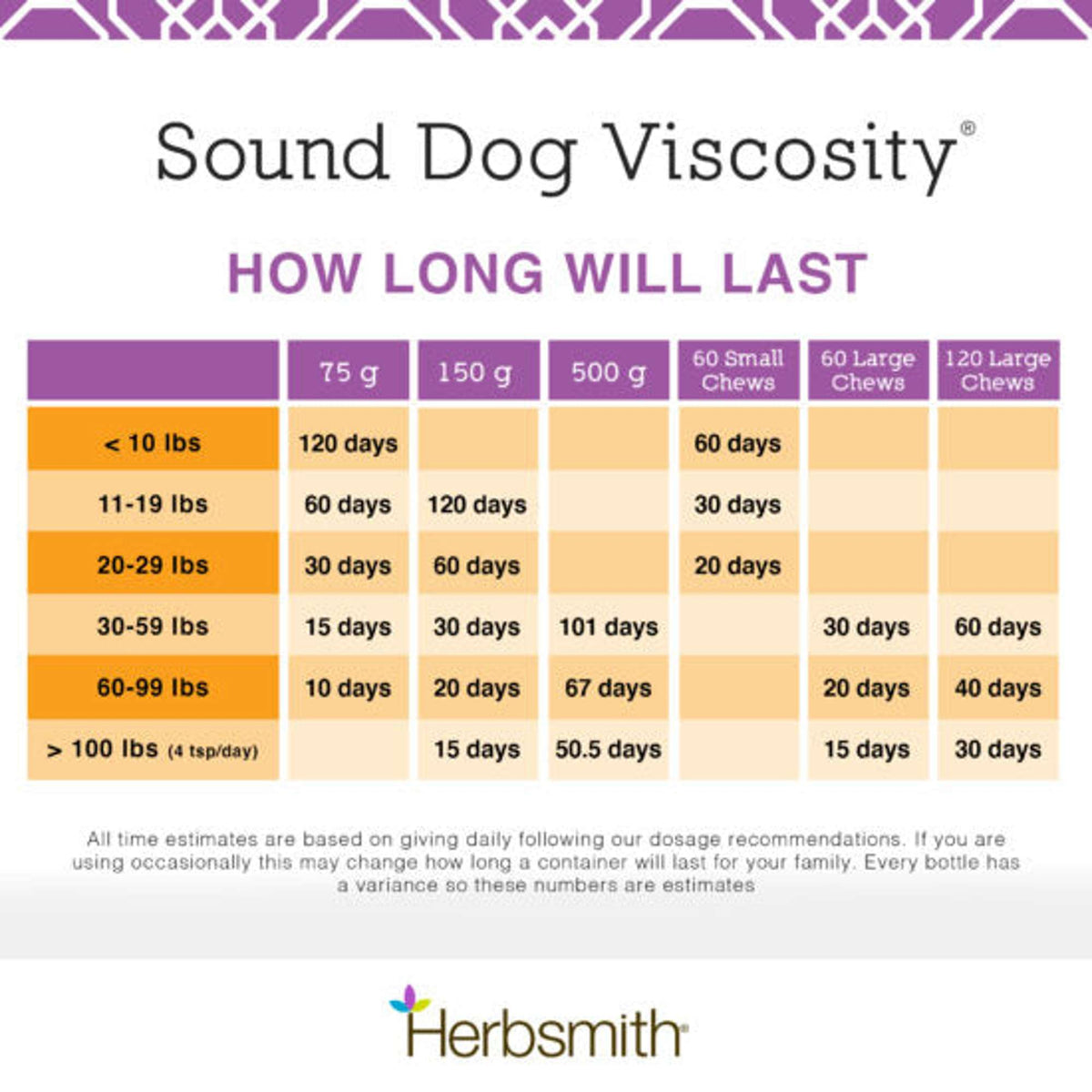 Sound Dog Viscosity®

HOW LONG WILL LAST

| | 75 g | 150 g | 500 g | 60 Small Chews | 60 Large Chews | 120 Large Chews |
|---|---|---|---|---|---|---|
| < 10 lbs | 120 days | | | 60 days | | |
| 11-19 lbs | 60 days | 120 days | | 30 days | | |
| 20-29 lbs | 30 days | 60 days | | 20 days | | |
| 30-59 lbs | 15 days | 30 days | 101 days | | 30 days | 60 days |
| 60-99 lbs | 10 days | 20 days | 67 days | | 20 days | 40 days |
| > 100 lbs (4 tsp/day) | | 15 days | 50.5 days | | 15 days | 30 days |

All time estimates are based on giving daily following our dosage recommendations. If you are using occasionally this may change how long a container will last for your family. Every bottle has a variance so these numbers are estimates

Herbsmith®